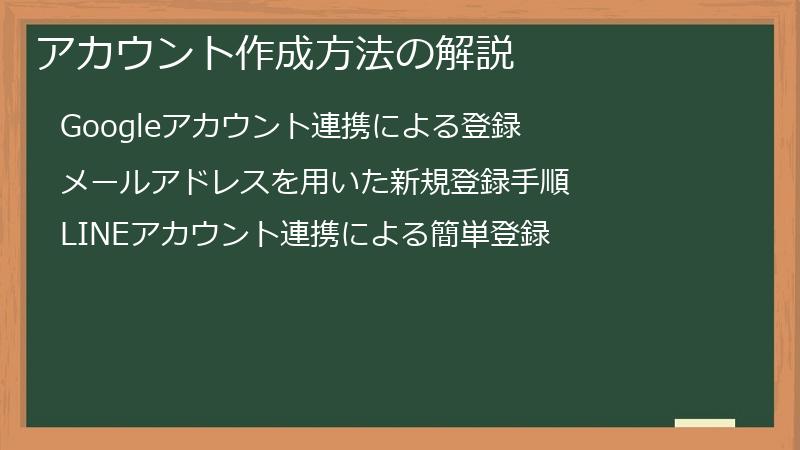 アカウント作成方法の解説

Googleアカウント連携による登録

メールアドレスを用いた新規登録手順

LINEアカウント連携による簡単登録